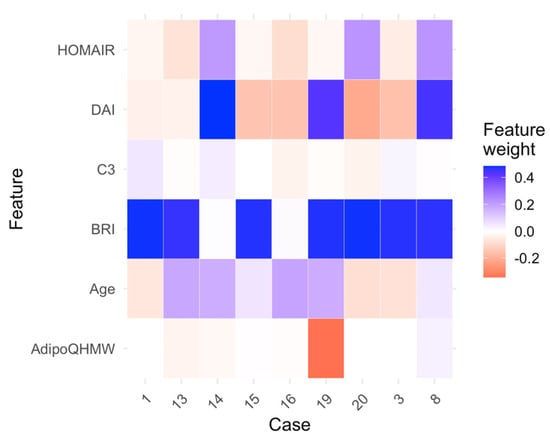 Feature

HOMAIR
DAI
C3
BRI
Age
AdipoQHMW

1
13
14
15
16
19
20
3
8

Case

Feature weight

0.4
0.2
0.0
-0.2